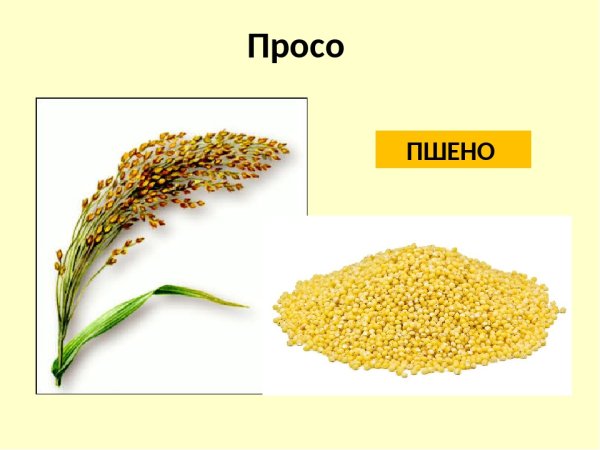 Просо

ПШЕНО